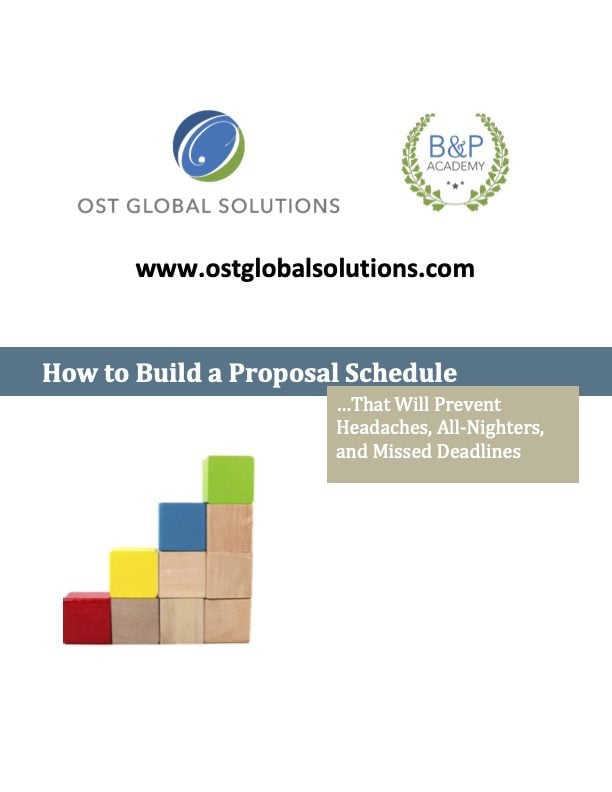 OST GLOBAL SOLUTIONS

B&P
ACADEMY

www.ostglobalsolutions.com

How to Build a Proposal Schedule

...That Will Prevent Headaches, All-Nighters, and Missed Deadlines